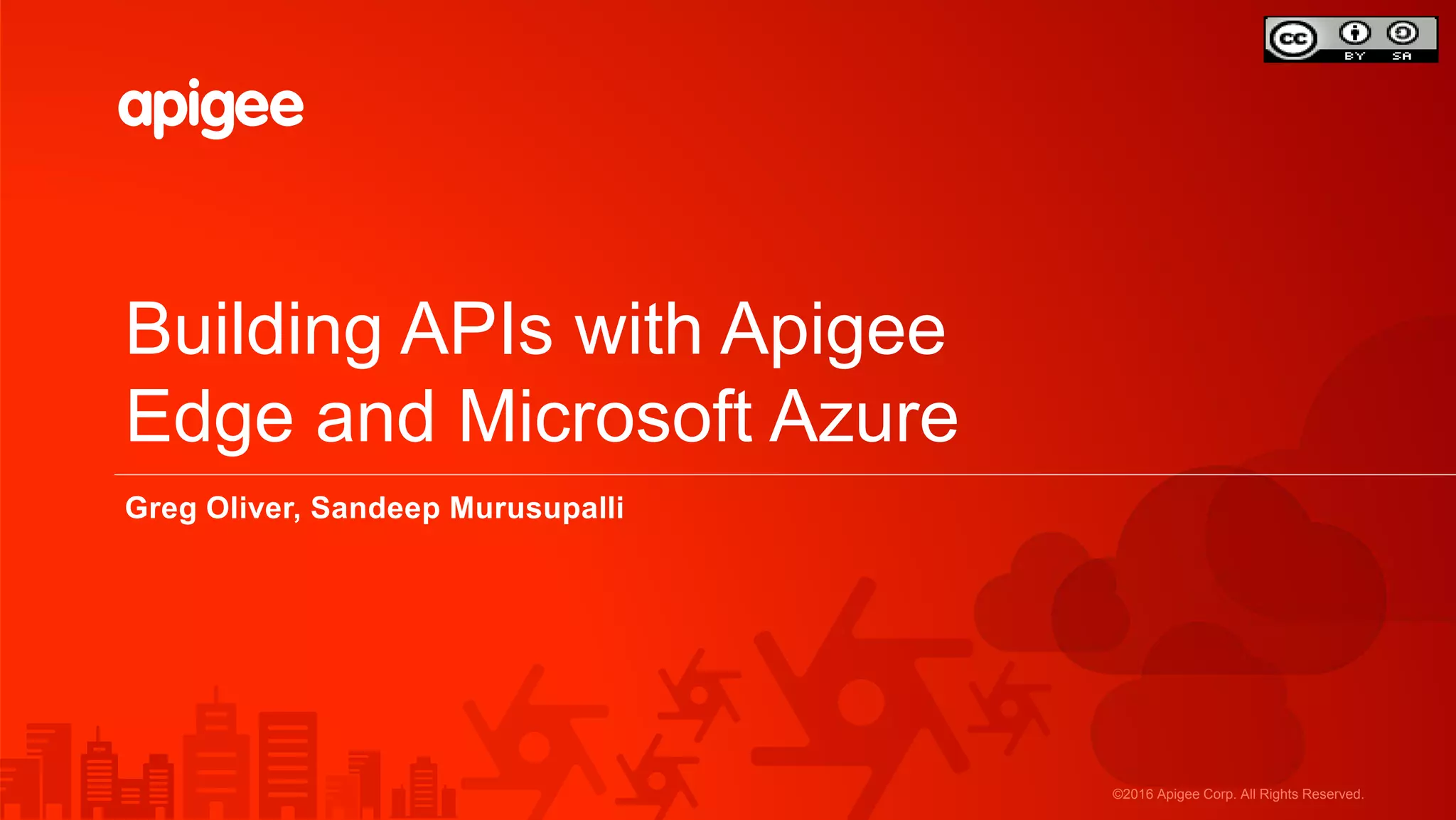 cc BY SA

apigee

Building APIs with Apigee Edge and Microsoft Azure

Greg Oliver, Sandeep Murusupalli

©2016 Apigee Corp. All Rights Reserved.